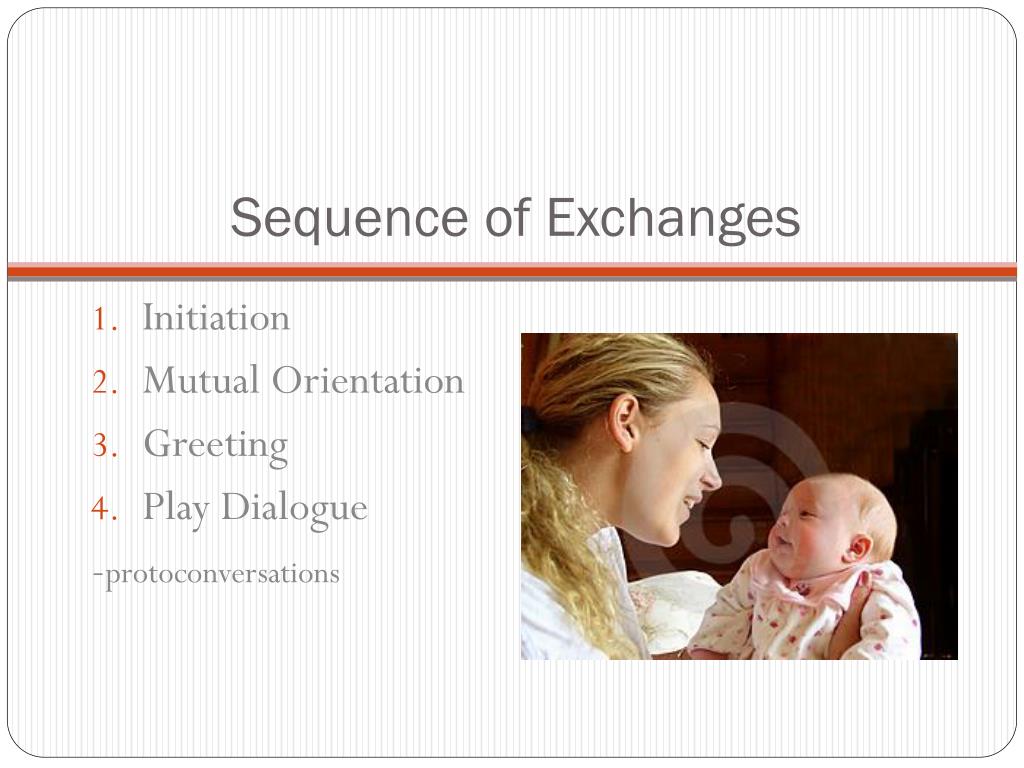 Sequence of Exchanges

1. Initiation
2. Mutual Orientation
3. Greeting
4. Play Dialogue

-protoconversations